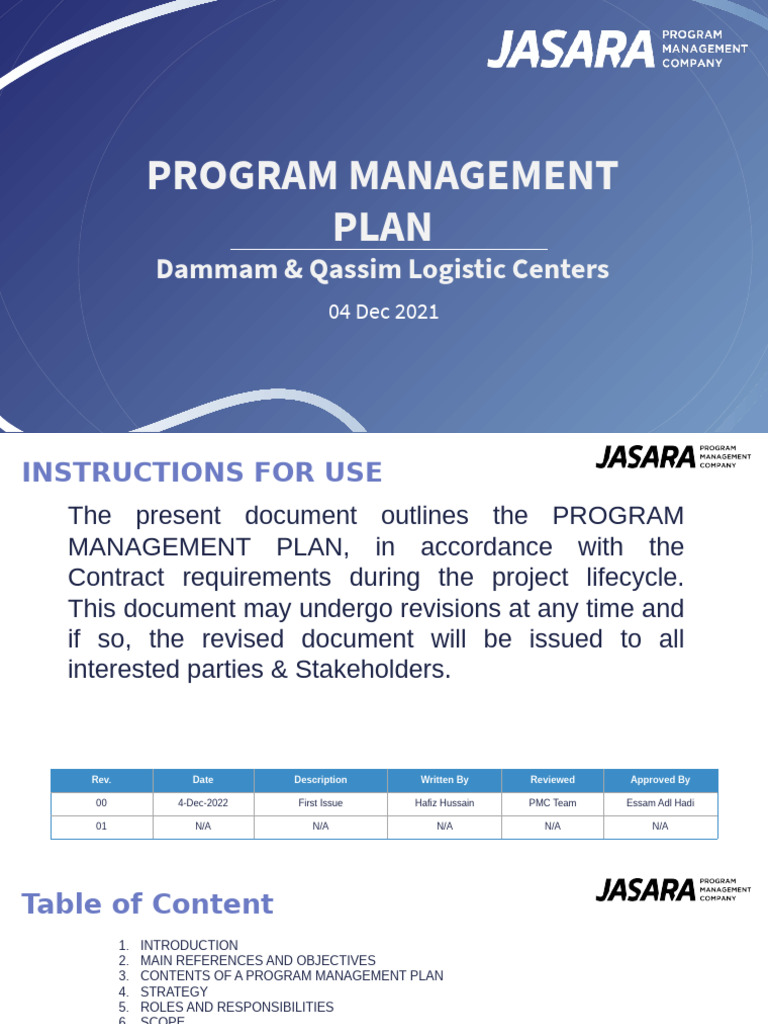 JASARA PROGRAM MANAGEMENT COMPANY

PROGRAM MANAGEMENT PLAN

Dammam & Qassim Logistic Centers

04 Dec 2021

INSTRUCTIONS FOR USE

JASARA PROGRAM MANAGEMENT COMPANY

The present document outlines the PROGRAM MANAGEMENT PLAN, in accordance with the Contract requirements during the project lifecycle. This document may undergo revisions at any time and if so, the revised document will be issued to all interested parties & Stakeholders.

| Rev. | Date | Description | Written By | Reviewed | Approved By |
|---|---|---|---|---|---|
| 00 | 4-Dec-2022 | First Issue | Hafiz Hussain | PMC Team | Essam Adl Hadi |
| 01 | N/A | N/A | N/A | N/A | N/A |

Table of Content

JASARA PROGRAM MANAGEMENT COMPANY

1. INTRODUCTION
2. MAIN REFERENCES AND OBJECTIVES
3. CONTENTS OF A PROGRAM MANAGEMENT PLAN
4. STRATEGY
5. ROLES AND RESPONSIBILITIES
6. SCOPE